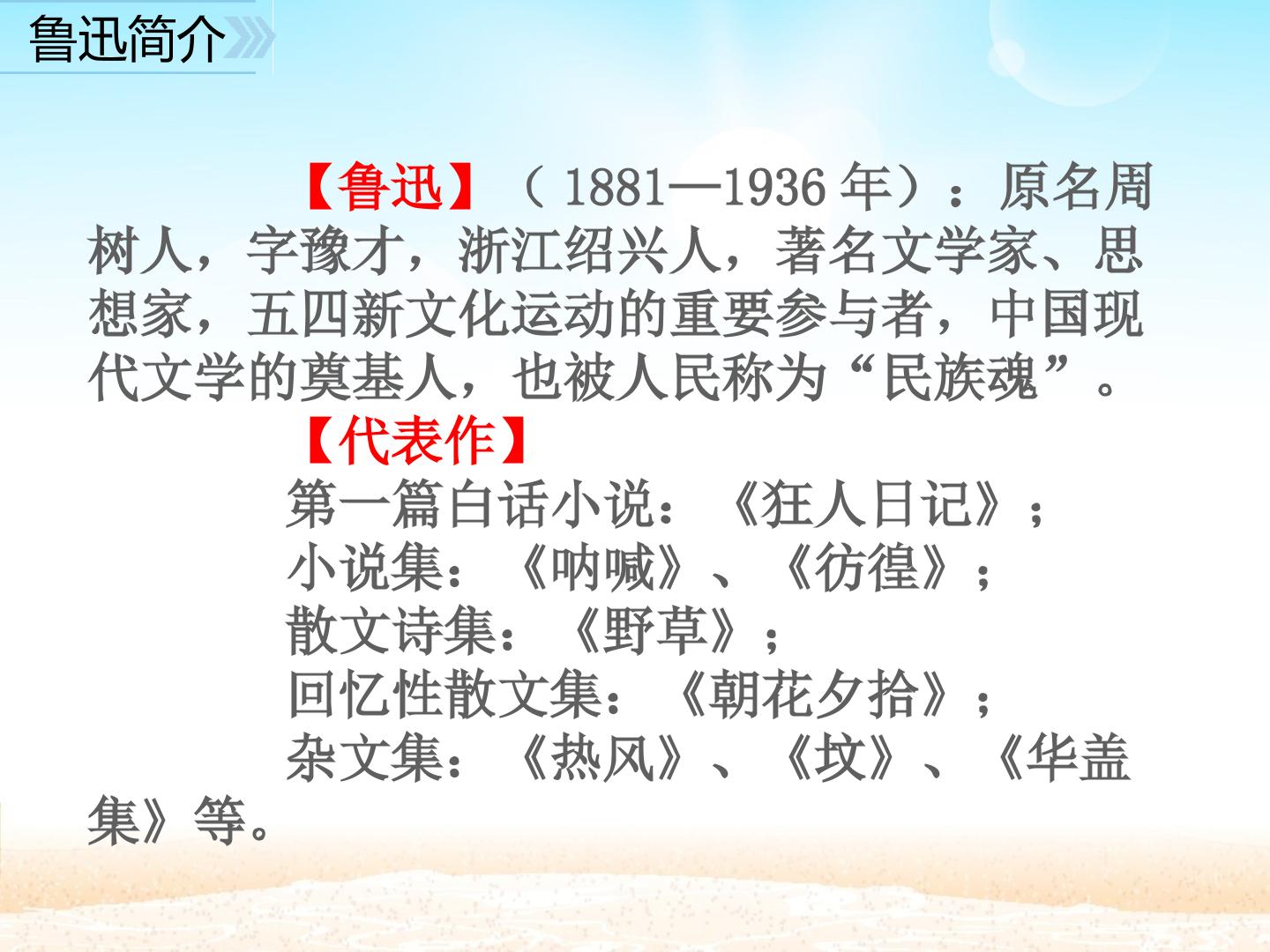 鲁迅简介

【鲁迅】（1881—1936年）：原名周树人，字豫才，浙江绍兴人，著名文学家、思想家，五四新文化运动的重要参与者，中国现代文学的奠基人，也被人民称为“民族魂”。

【代表作】

第一篇白话小说：《狂人日记》；

小说集：《呐喊》、《彷徨》；

散文诗集：《野草》；

回忆性散文集：《朝花夕拾》；

杂文集：《热风》、《坟》、《华盖集》等。